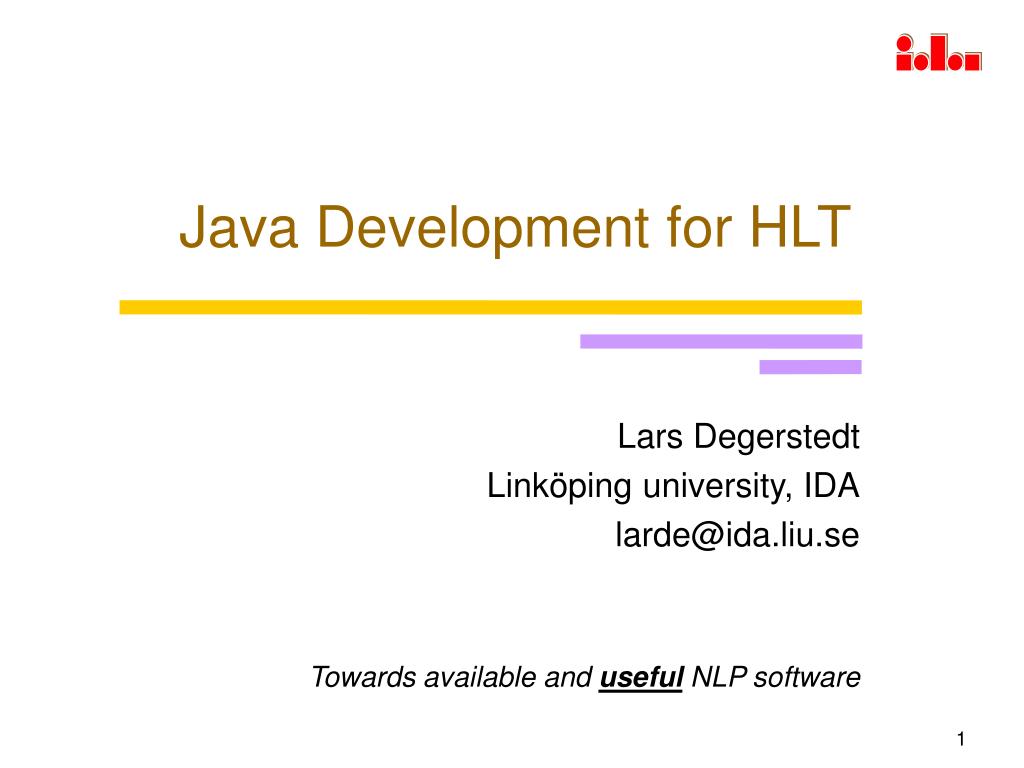 Java Development for HLT

Lars Degerstedt
Linköping university, IDA
larde@ida.liu.se

Towards available and useful NLP software

1